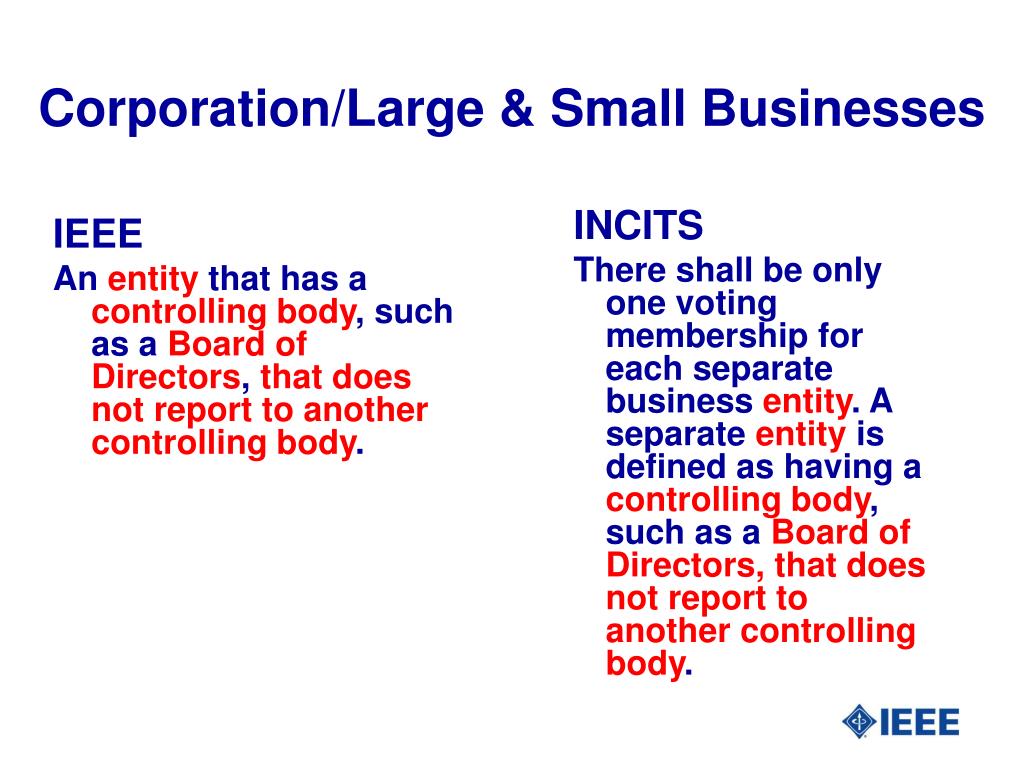 Corporation/Large & Small Businesses

IEEE

An entity that has a controlling body, such as a Board of Directors, that does not report to another controlling body.

INCITS

There shall be only one voting membership for each separate business entity. A separate entity is defined as having a controlling body, such as a Board of Directors, that does not report to another controlling body.

IEEE